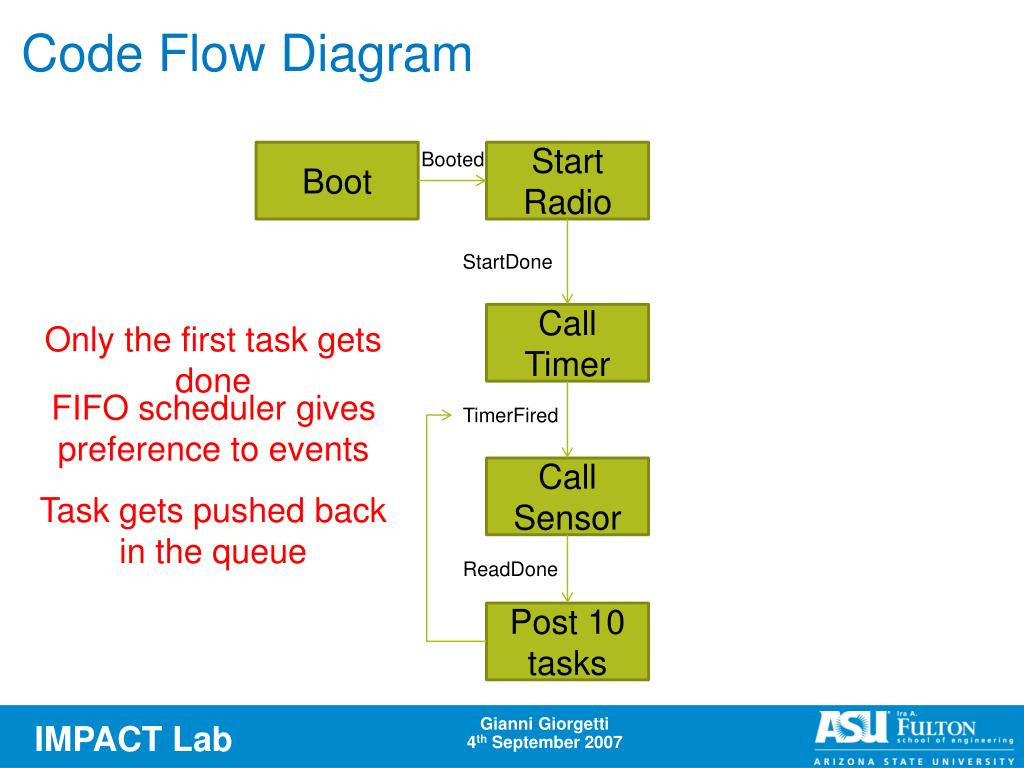 Code Flow Diagram

Boot

Booted

Start Radio

StartDone

Call Timer

TimerFired

Call Sensor

ReadDone

Post 10 tasks

Only the first task gets done

FIFO scheduler gives preference to events

Task gets pushed back in the queue

IMPACT Lab

Gianni Giorgetti
4$^{th}$ September 2007

ASU Ira A. FULTON school of engineering
ARIZONA STATE UNIVERSITY